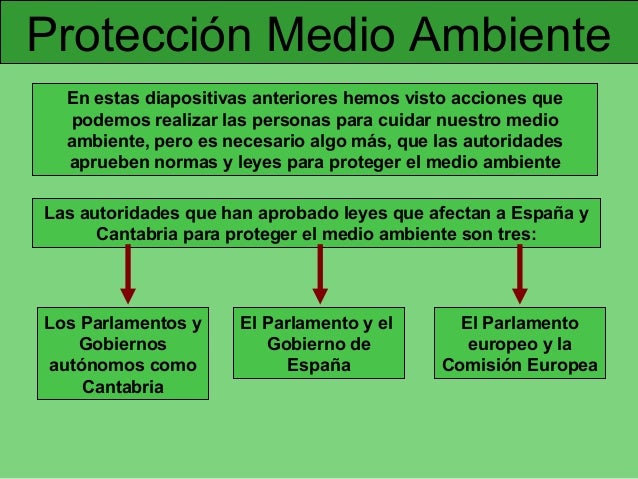 Protección Medio Ambiente

En estas diapositivas anteriores hemos visto acciones que podemos realizar las personas para cuidar nuestro medio ambiente, pero es necesario algo más, que las autoridades aprueben normas y leyes para proteger el medio ambiente

Las autoridades que han aprobado leyes que afectan a España y Cantabria para proteger el medio ambiente son tres:

Los Parlamentos y Gobiernos autónomos como Cantabria

El Parlamento y el Gobierno de España

El Parlamento europeo y la Comisión Europea